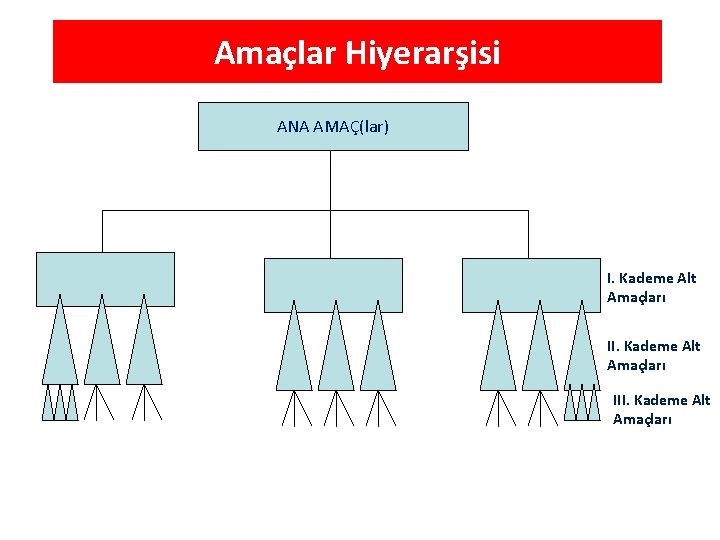 Amaçlar Hiyerarşisi

ANA AMAÇ(lar)

I. Kademe Alt Amaçları

II. Kademe Alt Amaçları

III. Kademe Alt Amaçları